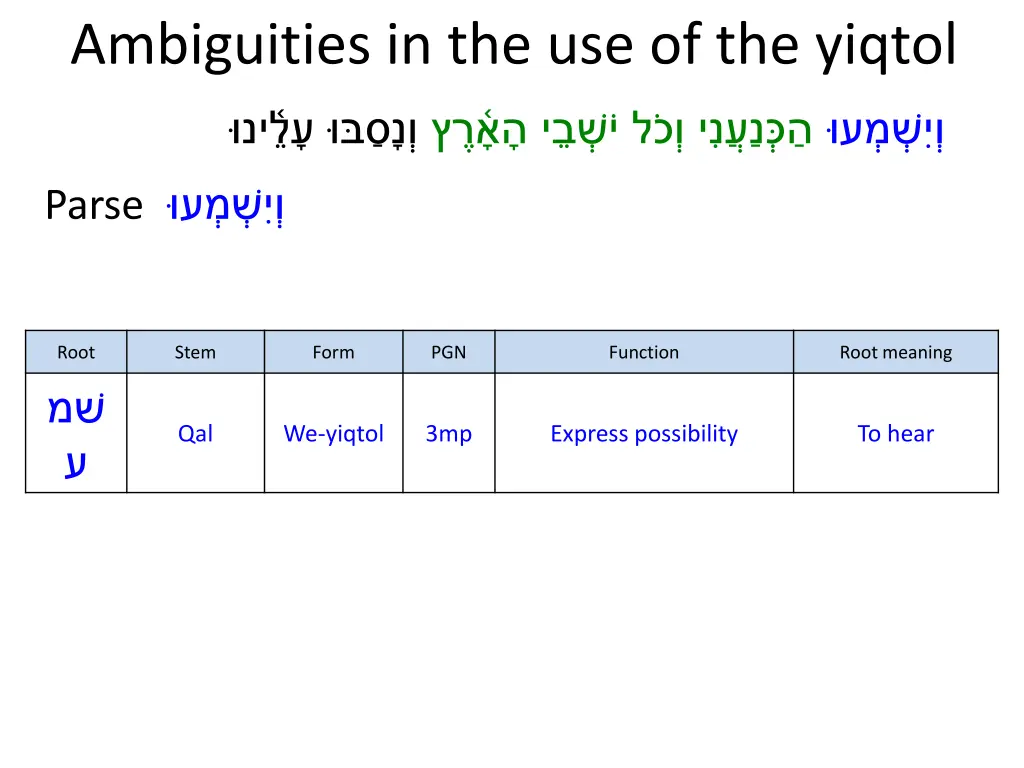 Ambiguities in the use of the yiqtol

וְיִשְׁמְעוּ הַכְּנַעֲנִי וְכֹל יֹשְׁבֵי הָאָ֫רֶץ וְנָסַבּוּ עָלֵ֫ינוּ

Parse וְיִשְׁמְעוּ

| Root | Stem | Form | PGN | Function | Root meaning |
|---|---|---|---|---|---|
| שׁמע | Qal | We-yiqtol | 3mp | Express possibility | To hear |